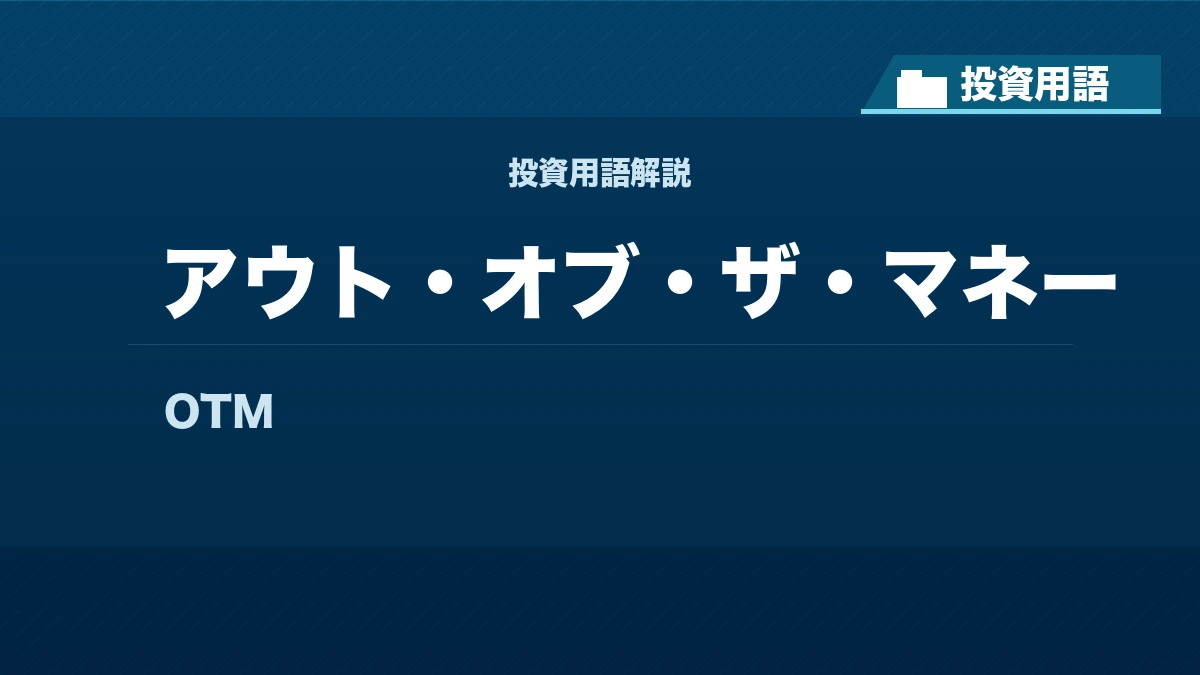 投資用語

投資用語解説

アウト・オブ・ザ・マネー

OTM